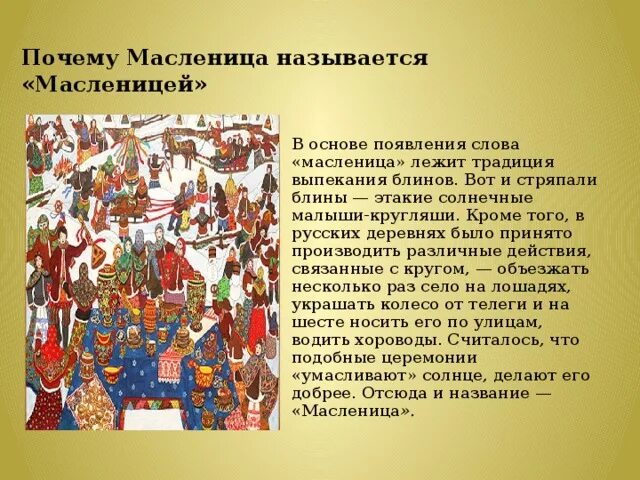 Почему Масленица называется «Масленицей»

В основе появления слова «масленица» лежит традиция выпекания блинов. Вот и стряпали блины — этакие солнечные малыши-кругляши. Кроме того, в русских деревнях было принято производить различные действия, связанные с кругом, — объезжать несколько раз село на лошадях, украшать колесо от телеги и на шесте носить его по улицам, водить хороводы. Считалось, что подобные церемонии «умасливают» солнце, делают его добрее. Отсюда и название — «Масленица».